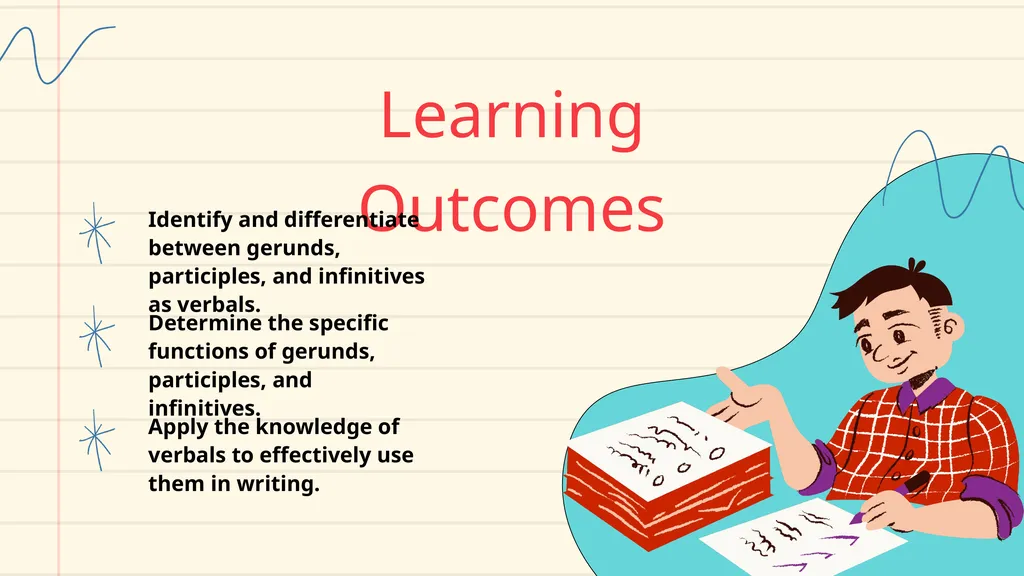 Learning Outcomes

Identify and differentiate between gerunds, participles, and infinitives as verbals.

Determine the specific functions of gerunds, participles, and infinitives.

Apply the knowledge of verbals to effectively use them in writing.